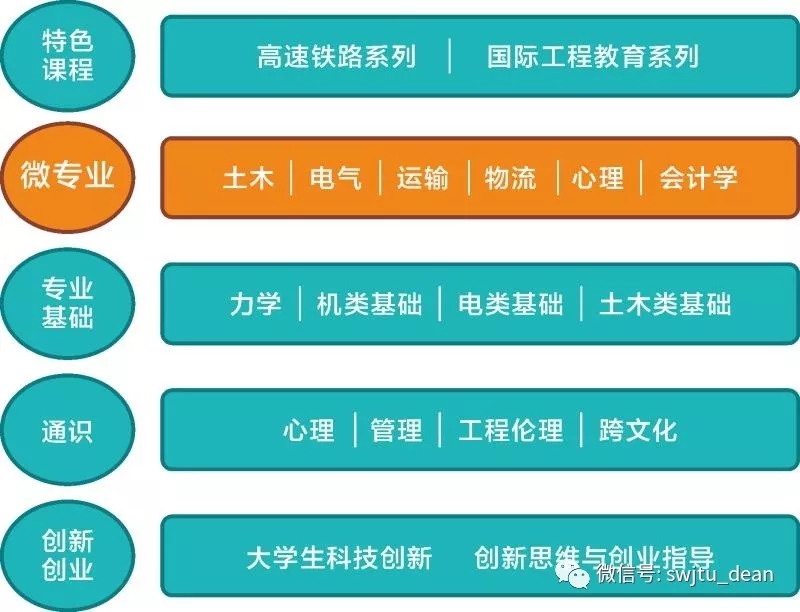 特色课程

高速铁路系列 | 国际工程教育系列

微专业

土木 | 电气 | 运输 | 物流 | 心理 | 会计学

专业基础

力学 | 机类基础 | 电类基础 | 土木类基础

通识

心理 | 管理 | 工程伦理 | 跨文化

创新创业

大学生科技创新 创新思维与创业指导

微信号: swjtu_dean